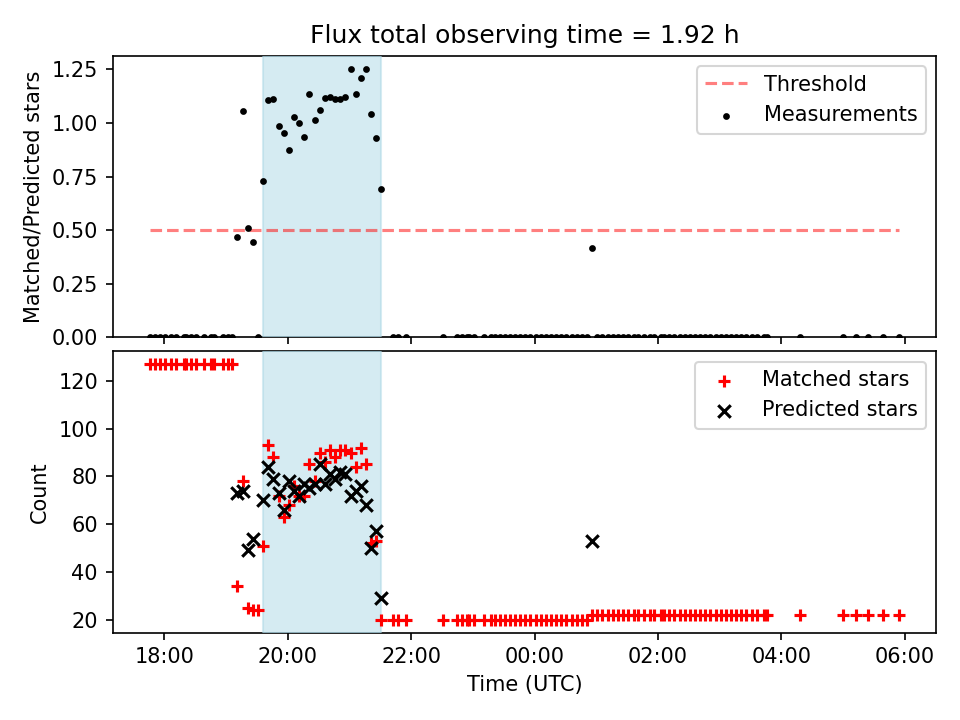 Flux total observing time = 1.92 h

Matched/Predicted stars

1.25
1.00
0.75
0.50
0.25
0.00

Threshold
Measurements

Count

120
100
80
60
40
20

Matched stars
Predicted stars

18:00
20:00
22:00
00:00
02:00
04:00
06:00

Time (UTC)